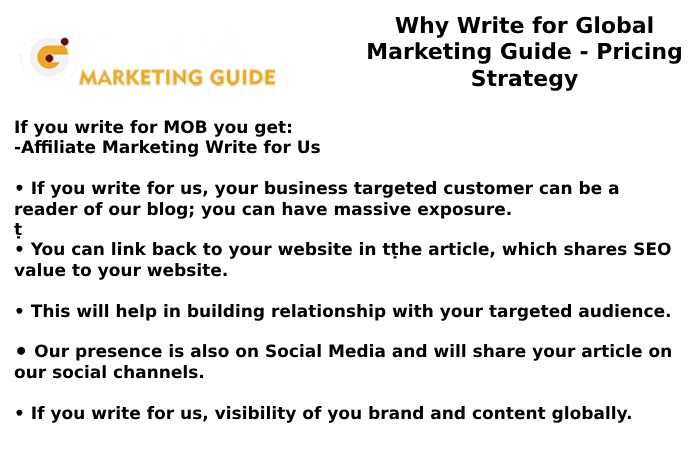 MARKETING GUIDE

Why Write for Global Marketing Guide - Pricing Strategy

If you write for MOB you get:
-Affiliate Marketing Write for Us

• If you write for us, your business targeted customer can be a reader of our blog; you can have massive exposure.
ṭ
• You can link back to your website in tṭhe article, which shares SEO value to your website.

• This will help in building relationship with your targeted audience.

• Our presence is also on Social Media and will share your article on our social channels.

• If you write for us, visibility of you brand and content globally.